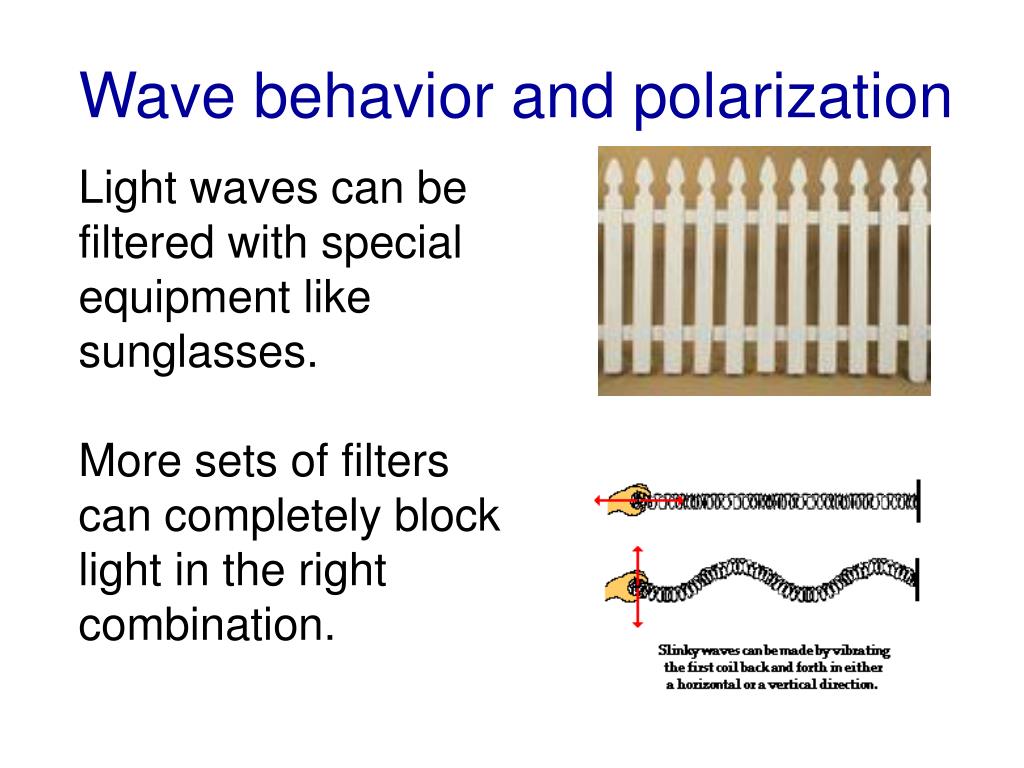 Wave behavior and polarization

Light waves can be filtered with special equipment like sunglasses.

More sets of filters can completely block light in the right combination.

Slinky waves can be made by vibrating the first coil back and forth in either a horizontal or a vertical direction.